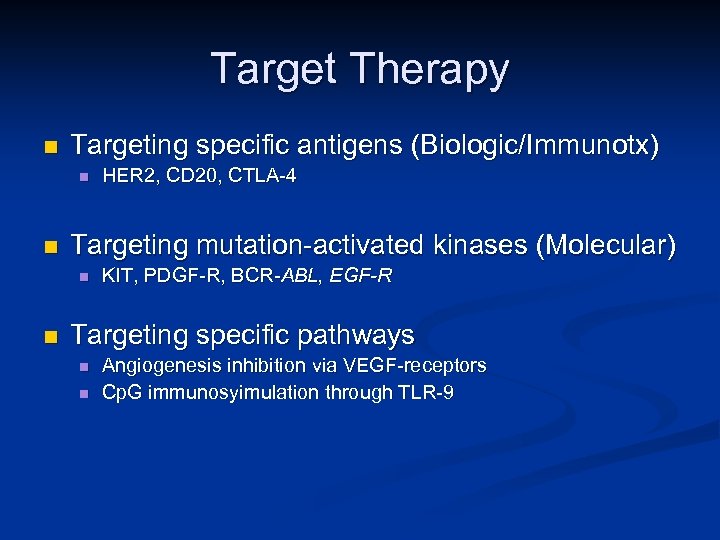 Target Therapy

- Targeting specific antigens (Biologic/Immunotx)
  - HER2, CD20, CTLA-4

- Targeting mutation-activated kinases (Molecular)
  - KIT, PDGF-R, BCR-ABL, EGF-R

- Targeting specific pathways
  - Angiogenesis inhibition via VEGF-receptors
  - CpG immunosyimulation through TLR-9